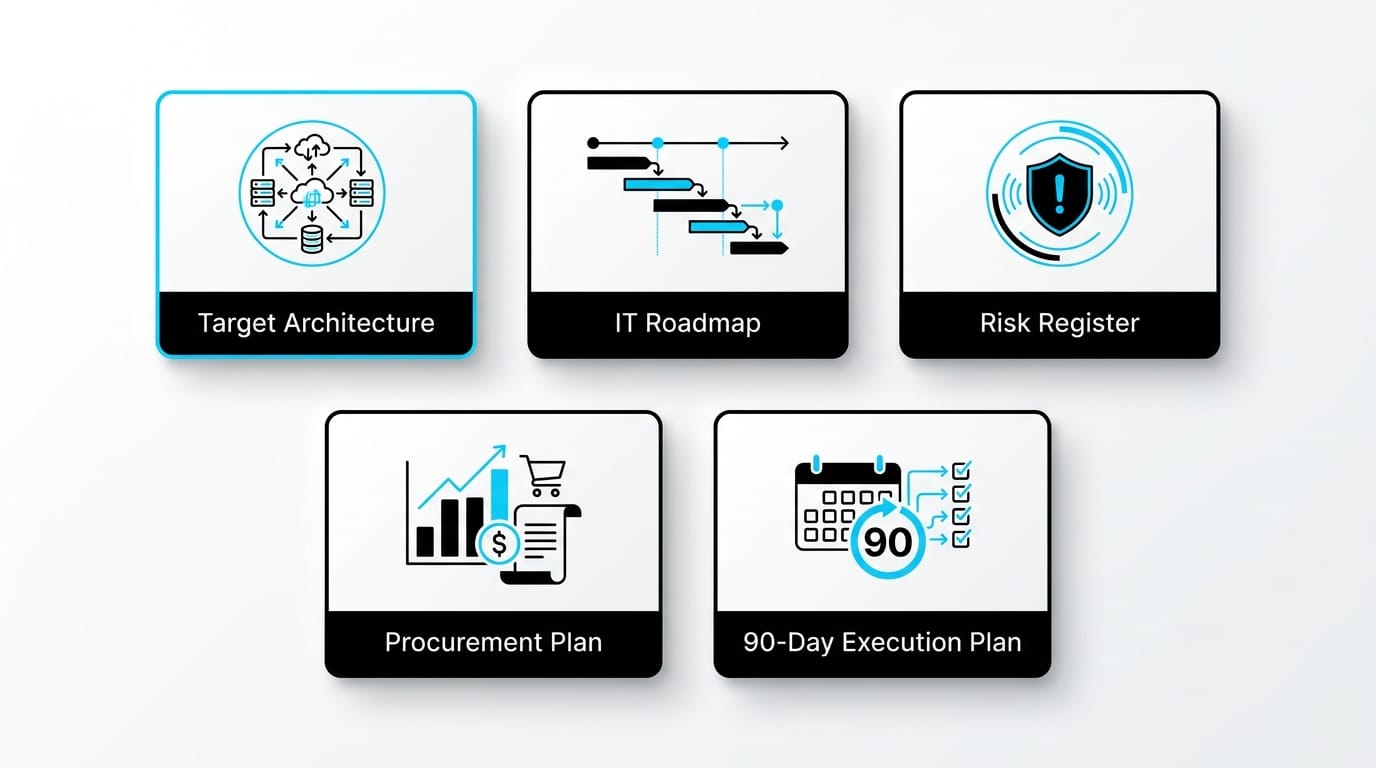 Target Architecture

IT Roadmap

Risk Register

$

Procurement Plan

90

90-Day Execution Plan